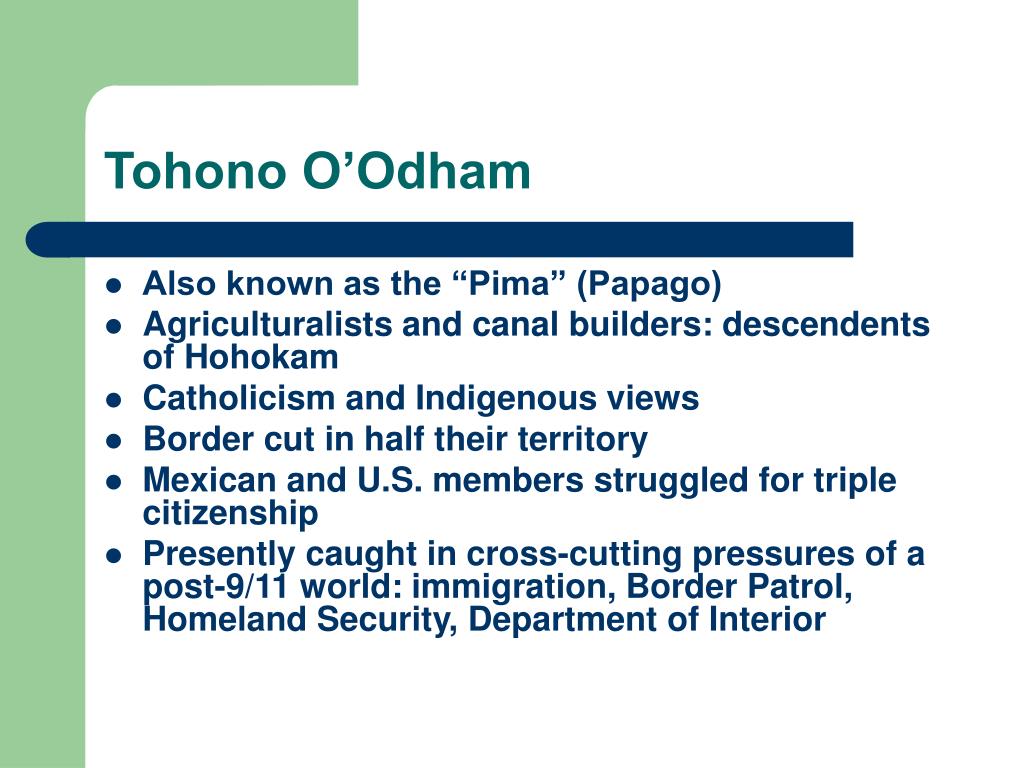 Tohono O’Odham

- Also known as the “Pima” (Papago)
- Agriculturalists and canal builders: descendents of Hohokam
- Catholicism and Indigenous views
- Border cut in half their territory
- Mexican and U.S. members struggled for triple citizenship
- Presently caught in cross-cutting pressures of a post-9/11 world: immigration, Border Patrol, Homeland Security, Department of Interior